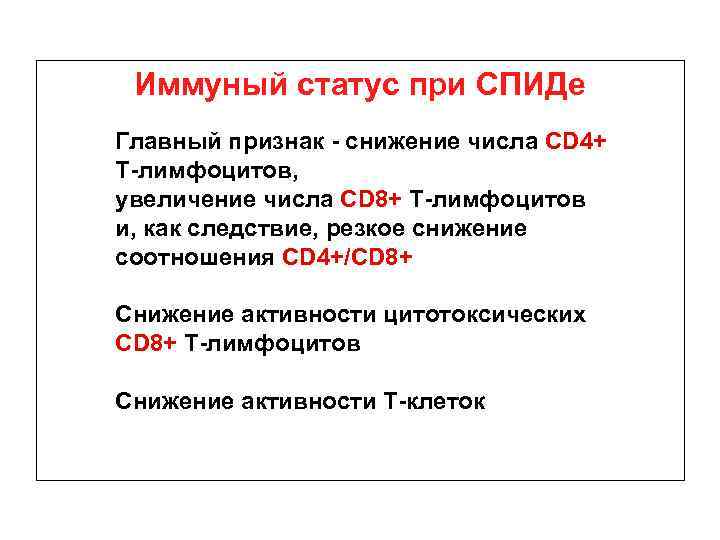 Иммуный статус при СПИДе

Главный признак - снижение числа CD4+ Т-лимфоцитов,
увеличение числа CD8+ Т-лимфоцитов и, как следствие, резкое снижение соотношения CD4+/CD8+

Снижение активности цитотоксических CD8+ Т-лимфоцитов

Снижение активности Т-клеток